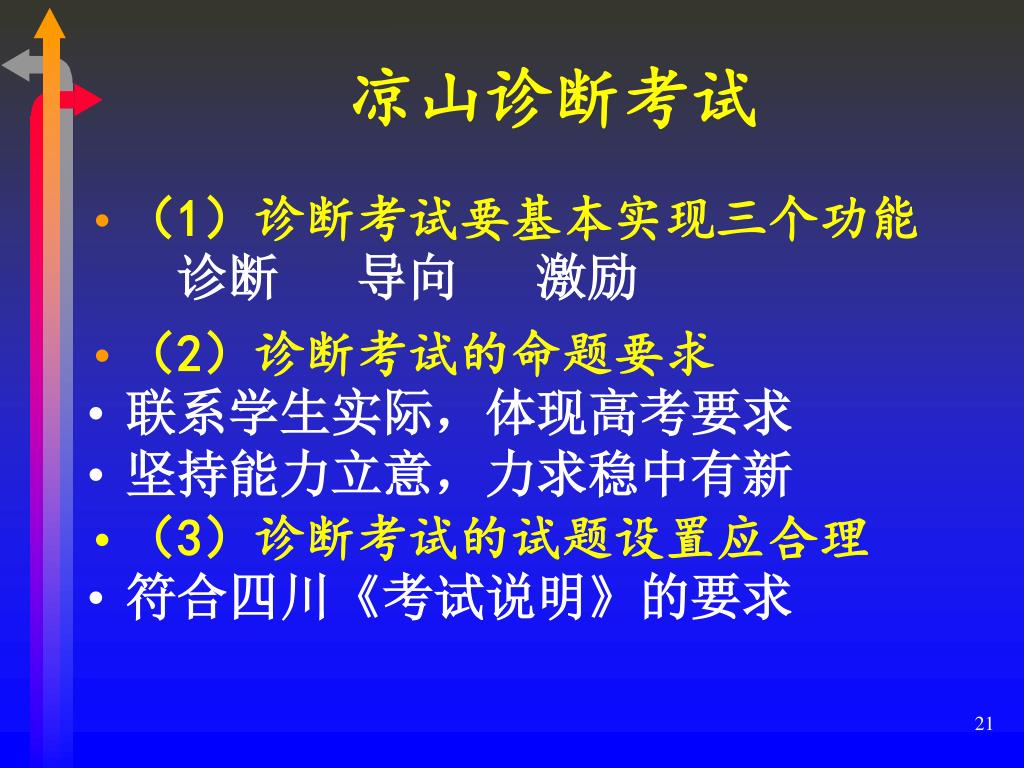 凉山诊断考试

• （1）诊断考试要基本实现三个功能
诊断　导向　激励

• （2）诊断考试的命题要求

• 联系学生实际，体现高考要求

• 坚持能力立意，力求稳中有新

• （3）诊断考试的试题设置应合理

• 符合四川《考试说明》的要求

21